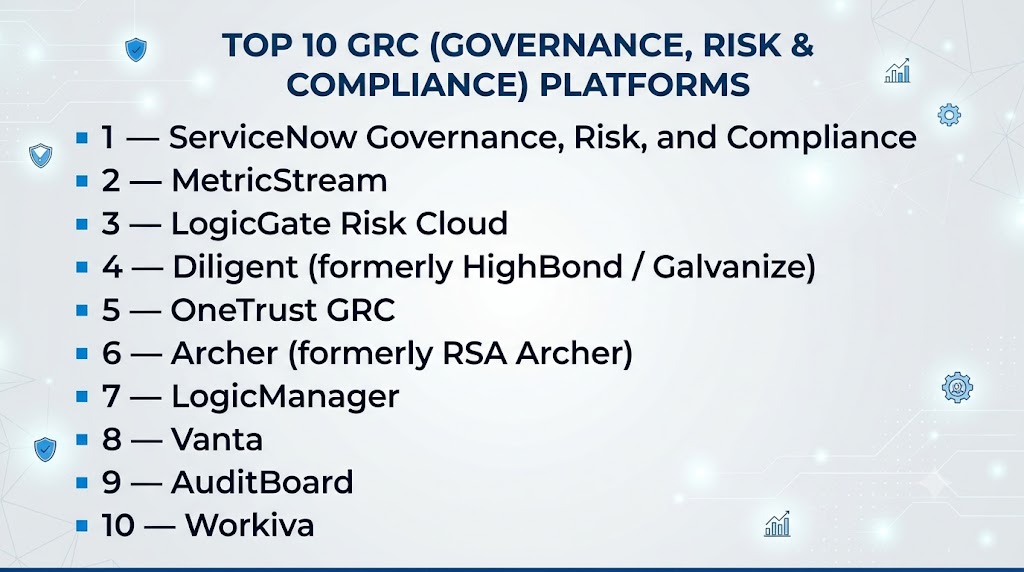 TOP 10 GRC (GOVERNANCE, RISK & COMPLIANCE) PLATFORMS

• 1 — ServiceNow Governance, Risk, and Compliance
• 2 — MetricStream
• 3 — LogicGate Risk Cloud
• 4 — Diligent (formerly HighBond / Galvanize)
• 5 — OneTrust GRC
• 6 — Archer (formerly RSA Archer)
• 7 — LogicManager
• 8 — Vanta
• 9 — AuditBoard
• 10 — Workiva